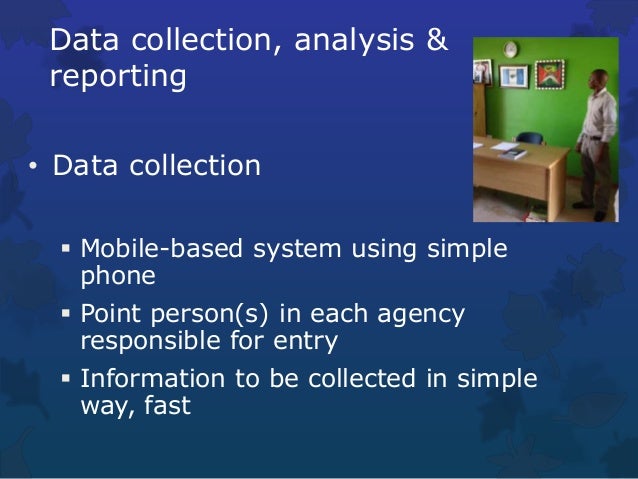 Data collection, analysis & reporting

• Data collection

▪ Mobile-based system using simple phone

▪ Point person(s) in each agency responsible for entry

▪ Information to be collected in simple way, fast